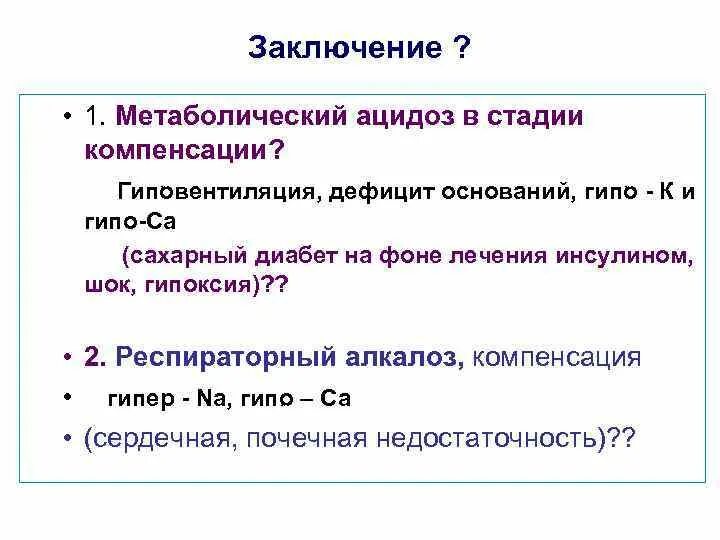 Заключение ?

• 1. Метаболический ацидоз в стадии компенсации?

Гиповентиляция, дефицит оснований, гипо - К и гипо-Са

(сахарный диабет на фоне лечения инсулином, шок, гипоксия)??

• 2. Респираторный алкалоз, компенсация

• гипер - Na, гипо – Са

• (сердечная, почечная недостаточность)??